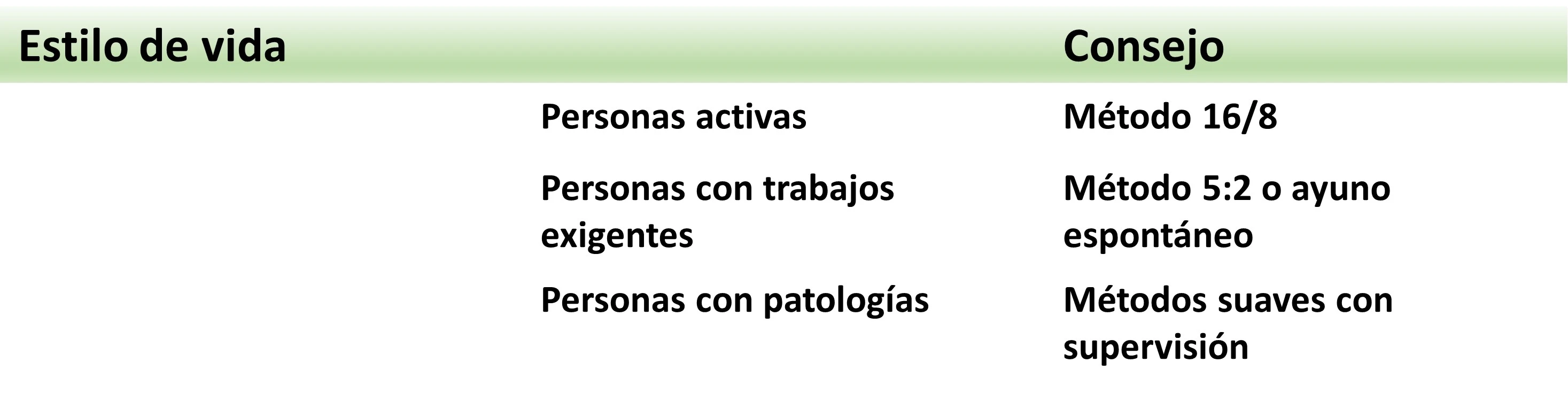 | Estilo de vida | | Consejo |
|---|---|---|
| | Personas activas | Método 16/8 |
| | Personas con trabajos exigentes | Método 5:2 o ayuno espontáneo |
| | Personas con patologías | Métodos suaves con supervisión |